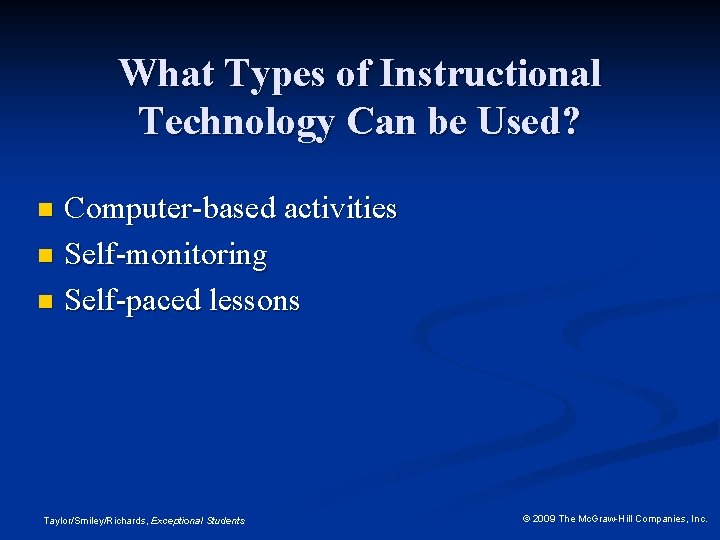 What Types of Instructional Technology Can be Used?

- Computer-based activities
- Self-monitoring
- Self-paced lessons

Taylor/Smiley/Richards, Exceptional Students

© 2009 The McGraw-Hill Companies, Inc.